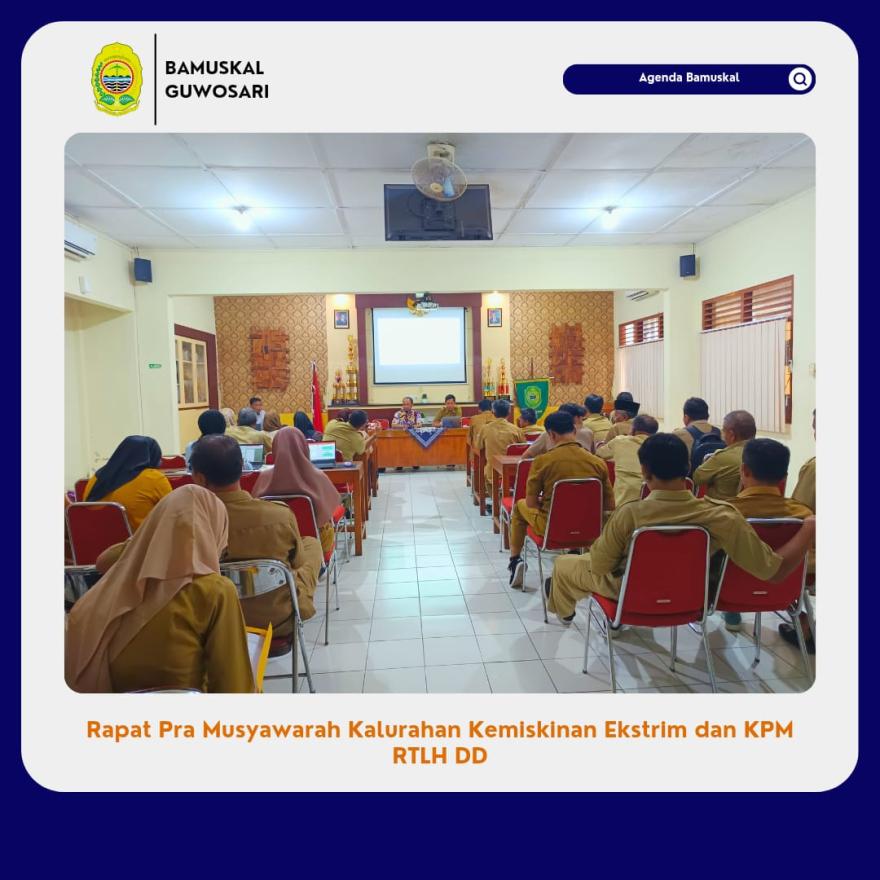 BAMUSKAL
GUWOSARI

Agenda Bamuskal

Rapat Pra Musyawarah Kalurahan Kemiskinan Ekstrim dan KPM RTLH DD